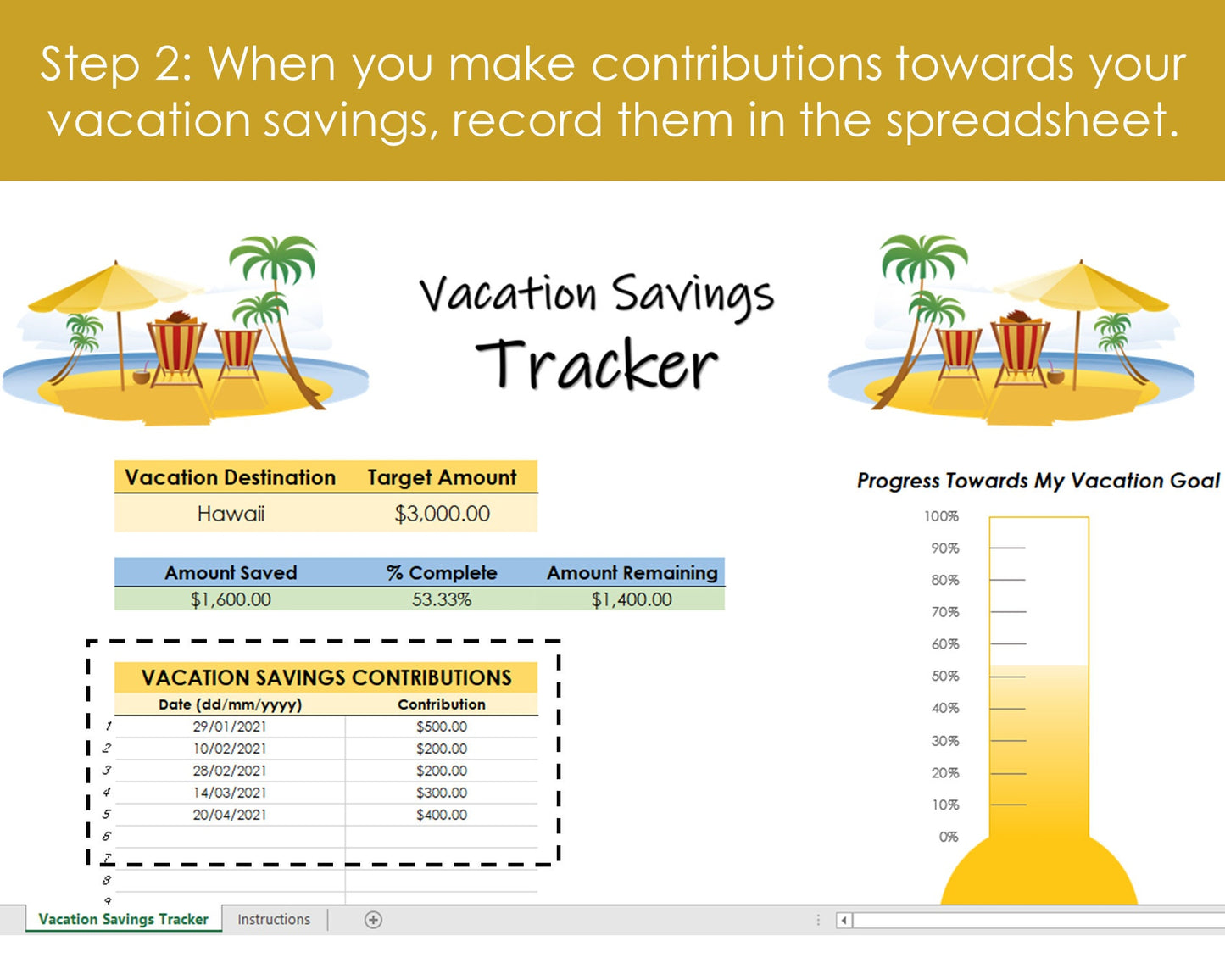 Step 2: When you make contributions towards your vacation savings, record them in the spreadsheet.

Vacation Savings Tracker

| Vacation Destination | Target Amount |
|---|---|
| Hawaii | $3,000.00 |

| Amount Saved | % Complete | Amount Remaining |
|---|---|---|
| $1,600.00 | 53.33% | $1,400.00 |

VACATION SAVINGS CONTRIBUTIONS

| | Date (dd/mm/yyyy) | Contribution |
|---|---|---|
| 1 | 29/01/2021 | $500.00 |
| 2 | 10/02/2021 | $200.00 |
| 3 | 28/02/2021 | $200.00 |
| 4 | 14/03/2021 | $300.00 |
| 5 | 20/04/2021 | $400.00 |
| 6 | | |
| 7 | | |
| 8 | | |
| 9 | | |

Progress Towards My Vacation Goal

100%
90%
80%
70%
60%
50%
40%
30%
20%
10%
0%

Vacation Savings Tracker
Instructions